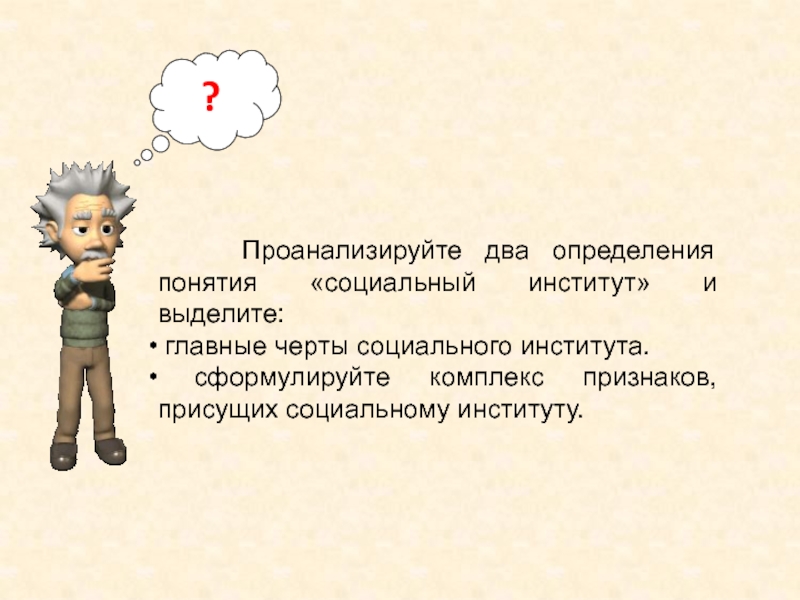 ?

Проанализируйте два определения понятия «социальный институт» и выделите:

• главные черты социального института.

• сформулируйте комплекс признаков, присущих социальному институту.